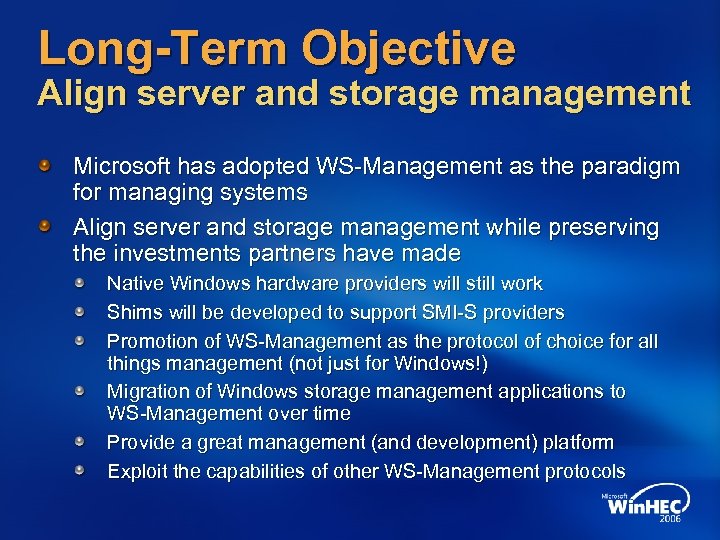 Long-Term Objective
Align server and storage management

Microsoft has adopted WS-Management as the paradigm for managing systems

Align server and storage management while preserving the investments partners have made

Native Windows hardware providers will still work

Shims will be developed to support SMI-S providers

Promotion of WS-Management as the protocol of choice for all things management (not just for Windows!)

Migration of Windows storage management applications to WS-Management over time

Provide a great management (and development) platform

Exploit the capabilities of other WS-Management protocols

Microsoft WinHEC 2006